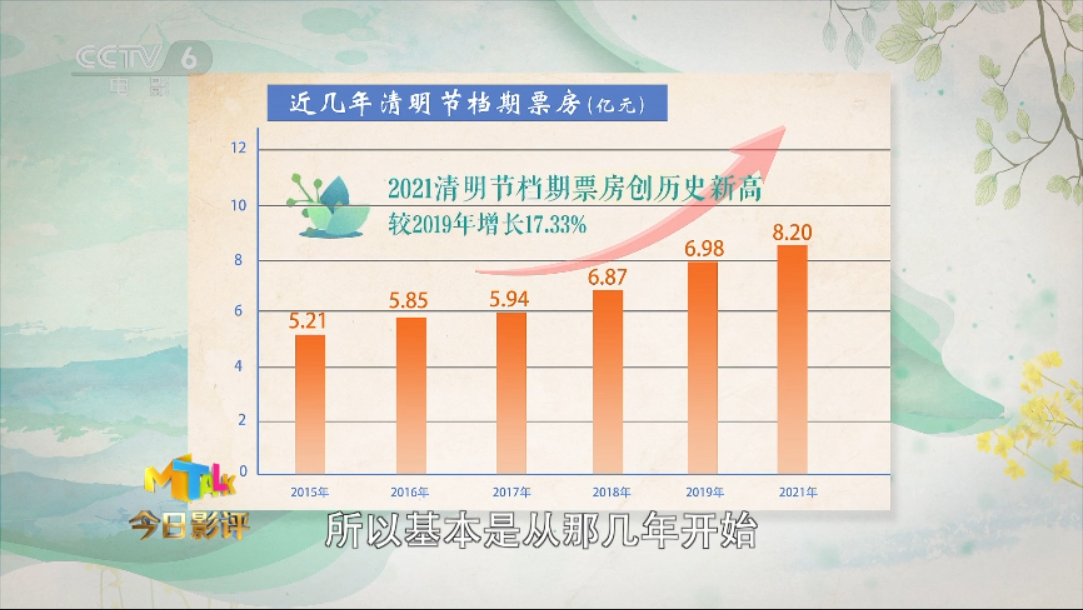 CCTV 6
电影

近几年清明节档期票房(亿元)

2021清明节档期票房创历史新高
较2019年增长17.33%

12
10
8
6
4
2
0

5.21
5.85
5.94
6.87
6.98
8.20

2015年
2016年
2017年
2018年
2019年
2021年

MTalk
今日影评

所以基本是从那几年开始